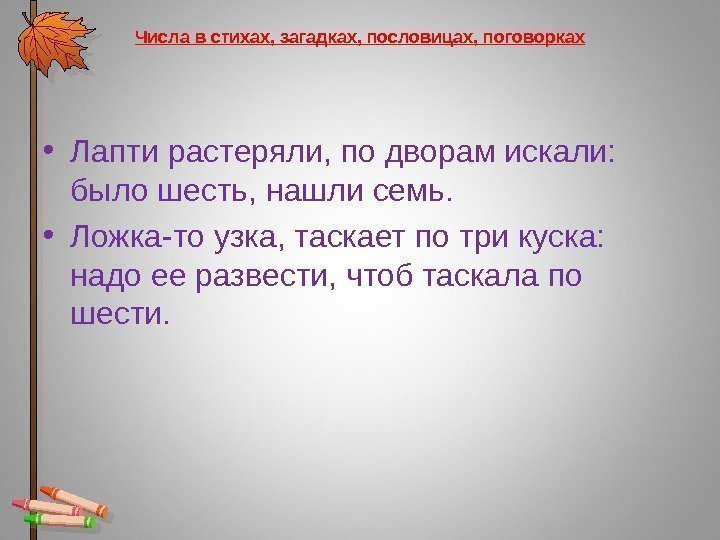 Числа в стихах, загадках, пословицах, поговорках

• Лапти растеряли, по дворам искали: было шесть, нашли семь.

• Ложка-то узка, таскает по три куска: надо ее развести, чтоб таскала по шести.